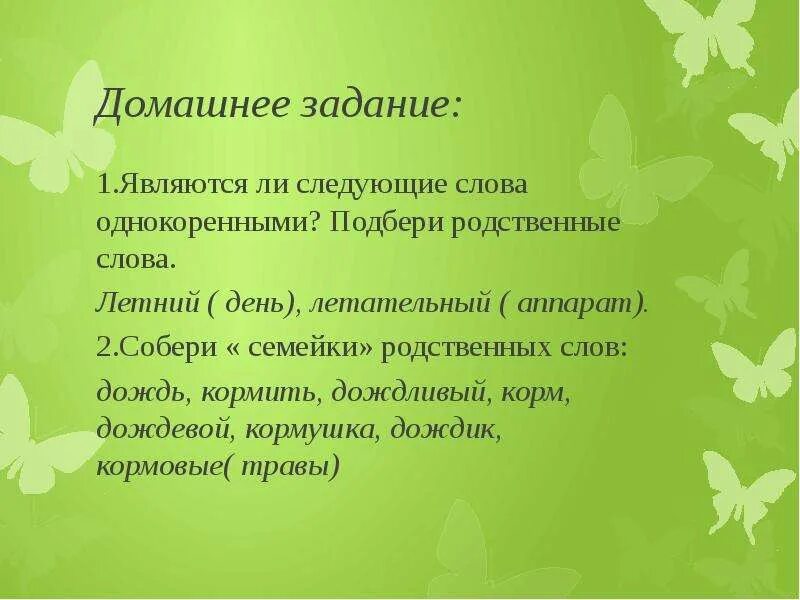 Домашнее задание:

1.Являются ли следующие слова однокоренными? Подбери родственные слова.

Летний ( день), летательный ( аппарат).

2.Собери « семейки» родственных слов:

дождь, кормить, дождливый, корм, дождевой, кормушка, дождик, кормовые( травы)